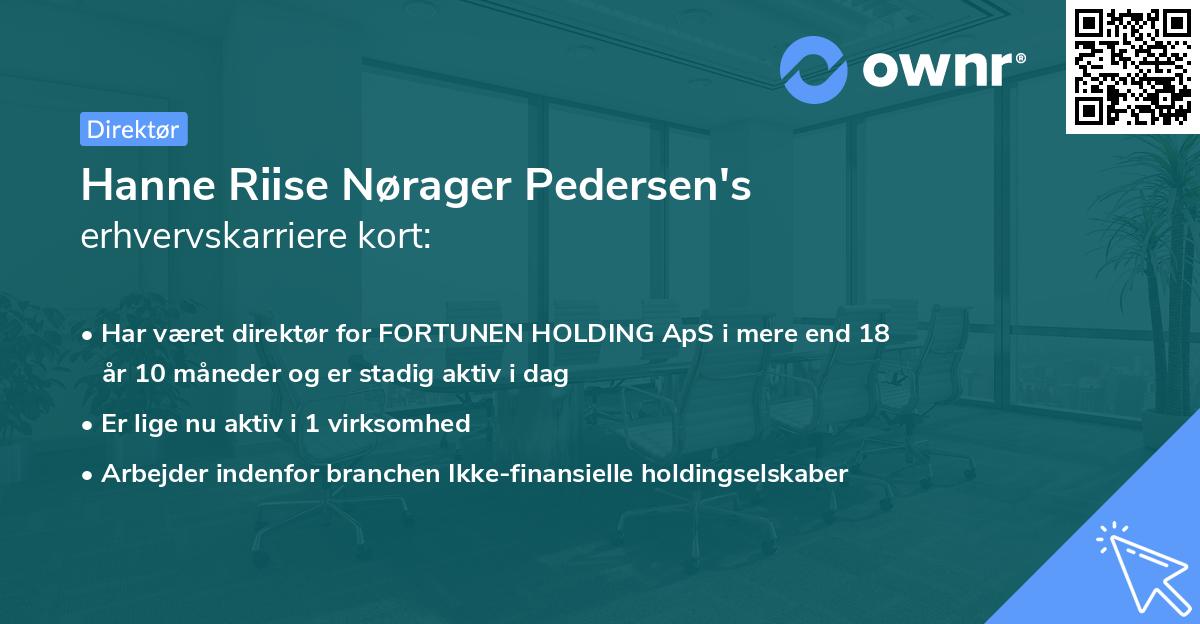 ownr®

Direktør

Hanne Riise Nørager Pedersen's
erhvervskarriere kort:

• Har været direktør for FORTUNEN HOLDING ApS i mere end 18 år 10 måneder og er stadig aktiv i dag

• Er lige nu aktiv i 1 virksomhed

• Arbejder indenfor branchen Ikke-finansielle holdingselskaber